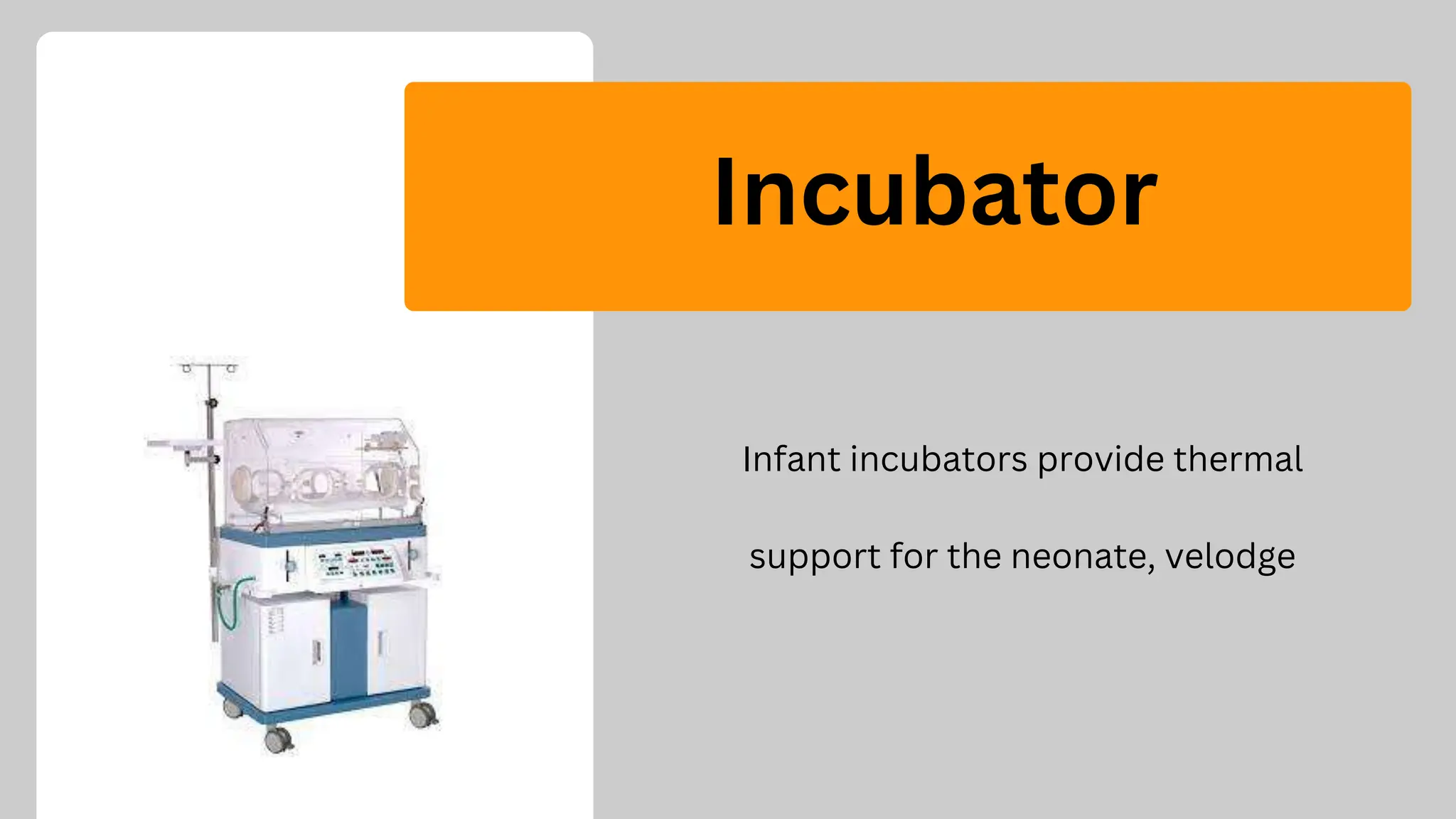 Incubator

Infant incubators provide thermal support for the neonate, velodge